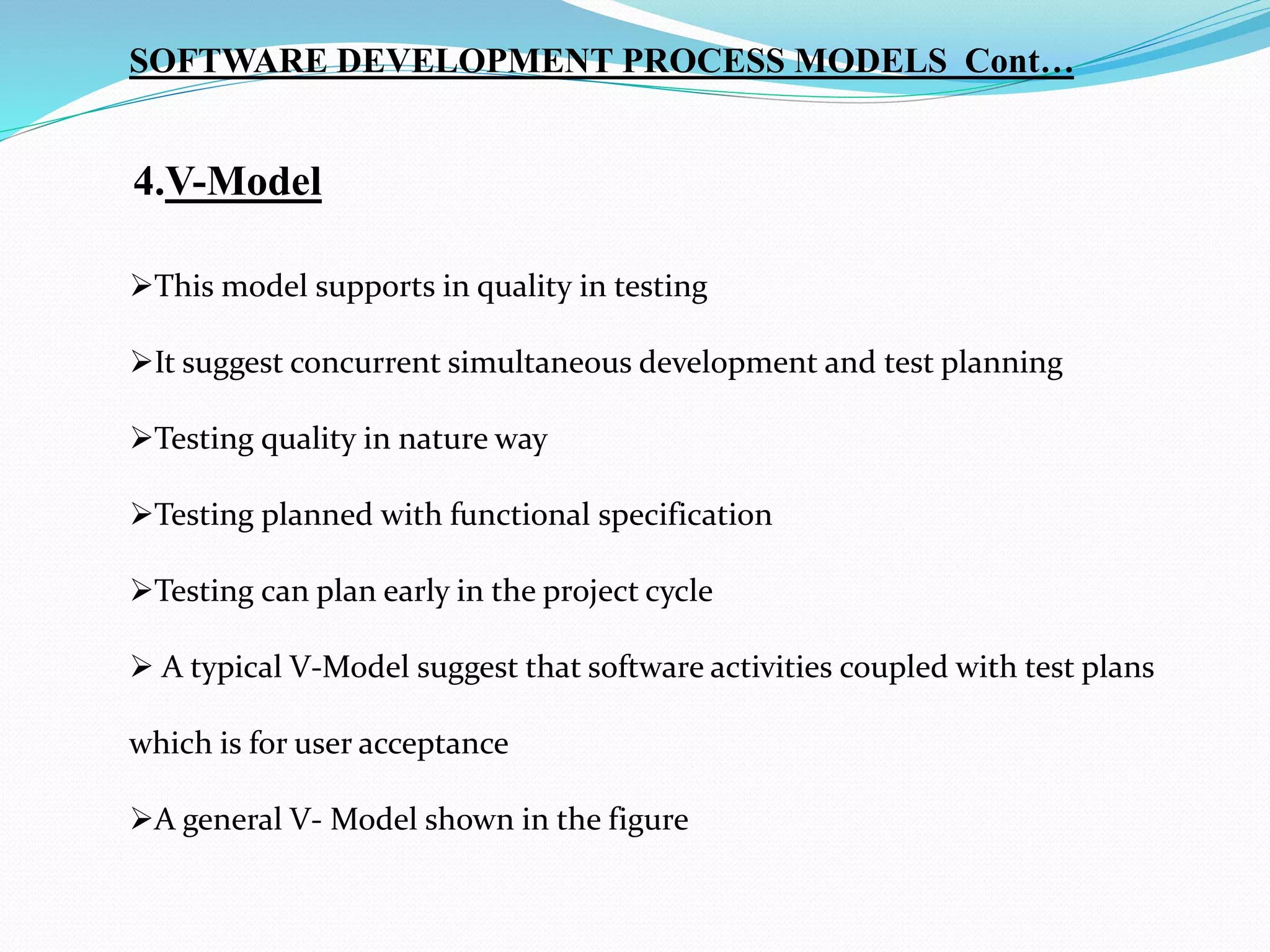 SOFTWARE DEVELOPMENT PROCESS MODELS Cont…

4.V-Model

➢This model supports in quality in testing

➢It suggest concurrent simultaneous development and test planning

➢Testing quality in nature way

➢Testing planned with functional specification

➢Testing can plan early in the project cycle

➢ A typical V-Model suggest that software activities coupled with test plans which is for user acceptance

➢A general V- Model shown in the figure